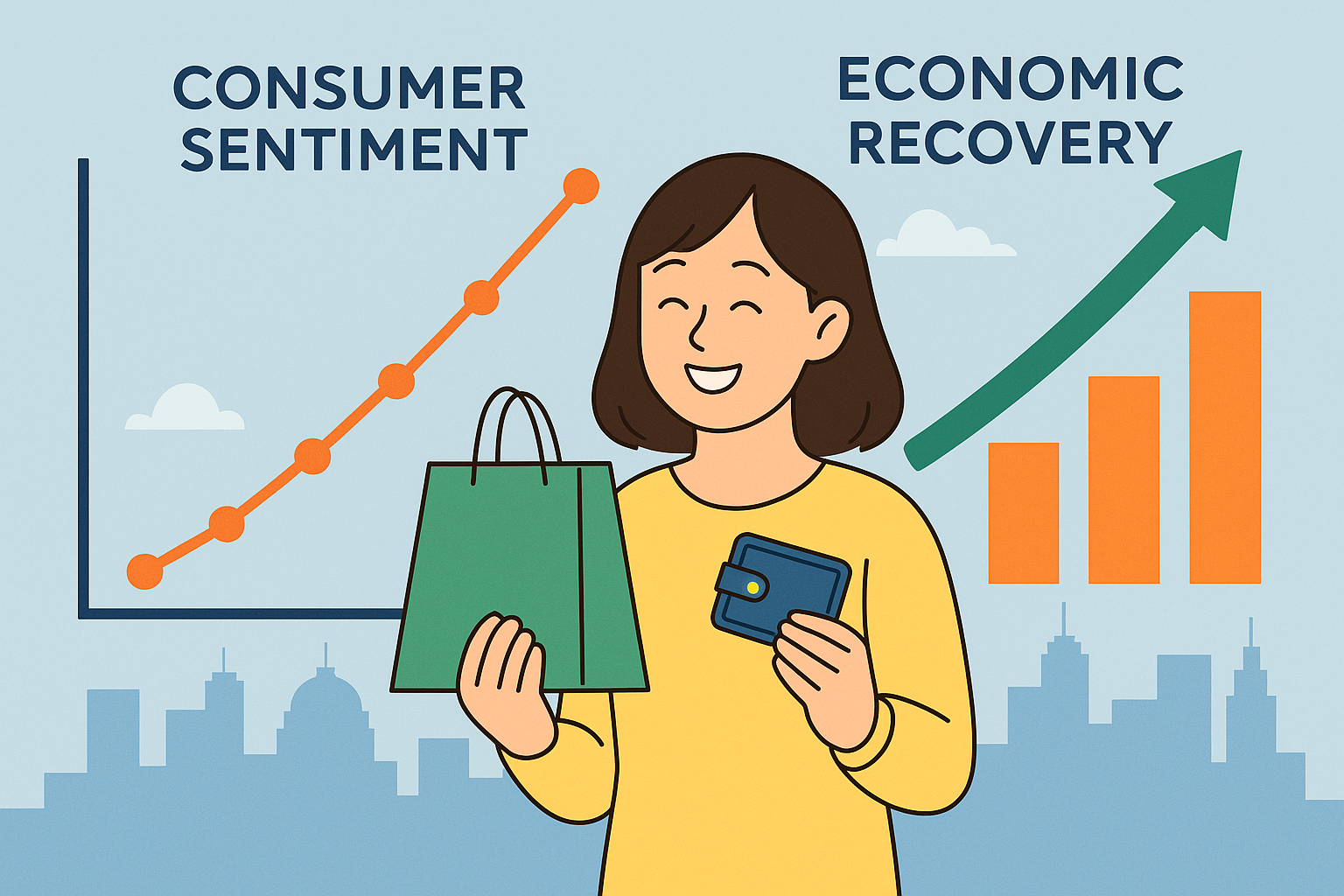 CONSUMER SENTIMENT

ECONOMIC RECOVERY